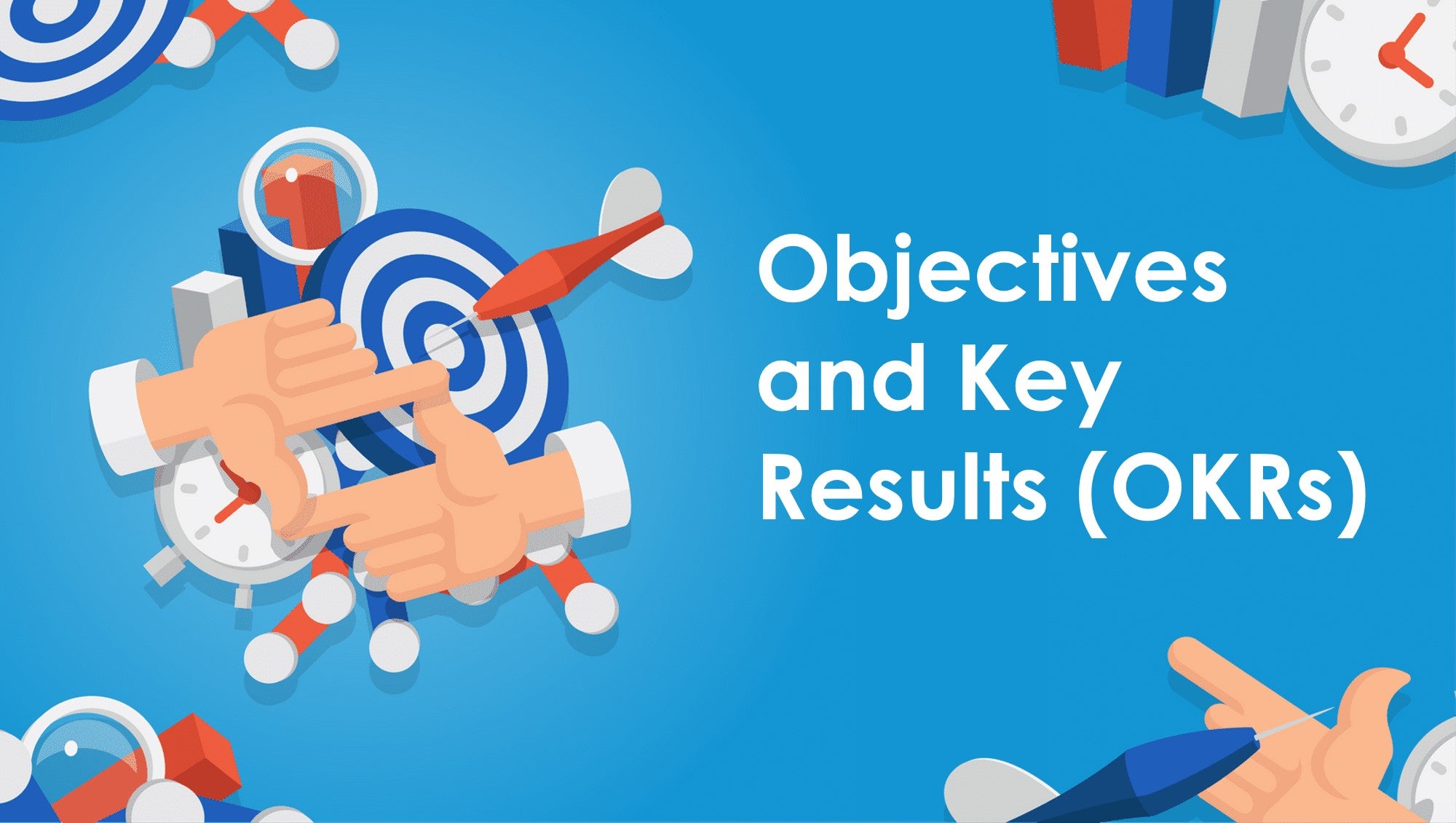 Objectives and Key Results (OKRs)